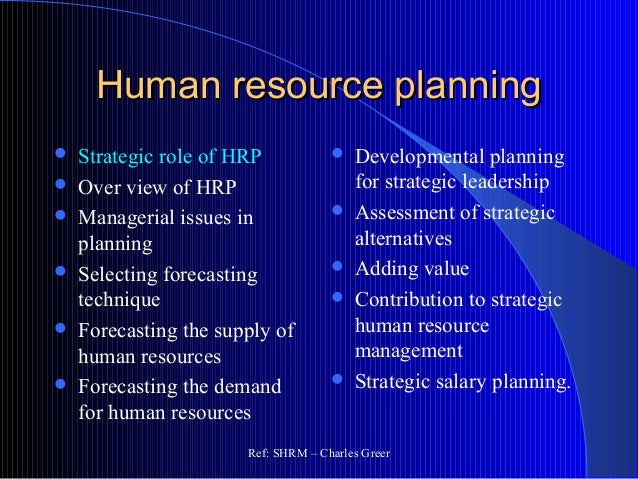 Human resource planning

- Strategic role of HRP
- Over view of HRP
- Managerial issues in planning
- Selecting forecasting technique
- Forecasting the supply of human resources
- Forecasting the demand for human resources

- Developmental planning for strategic leadership
- Assessment of strategic alternatives
- Adding value
- Contribution to strategic human resource management
- Strategic salary planning.

Ref: SHRM – Charles Greer